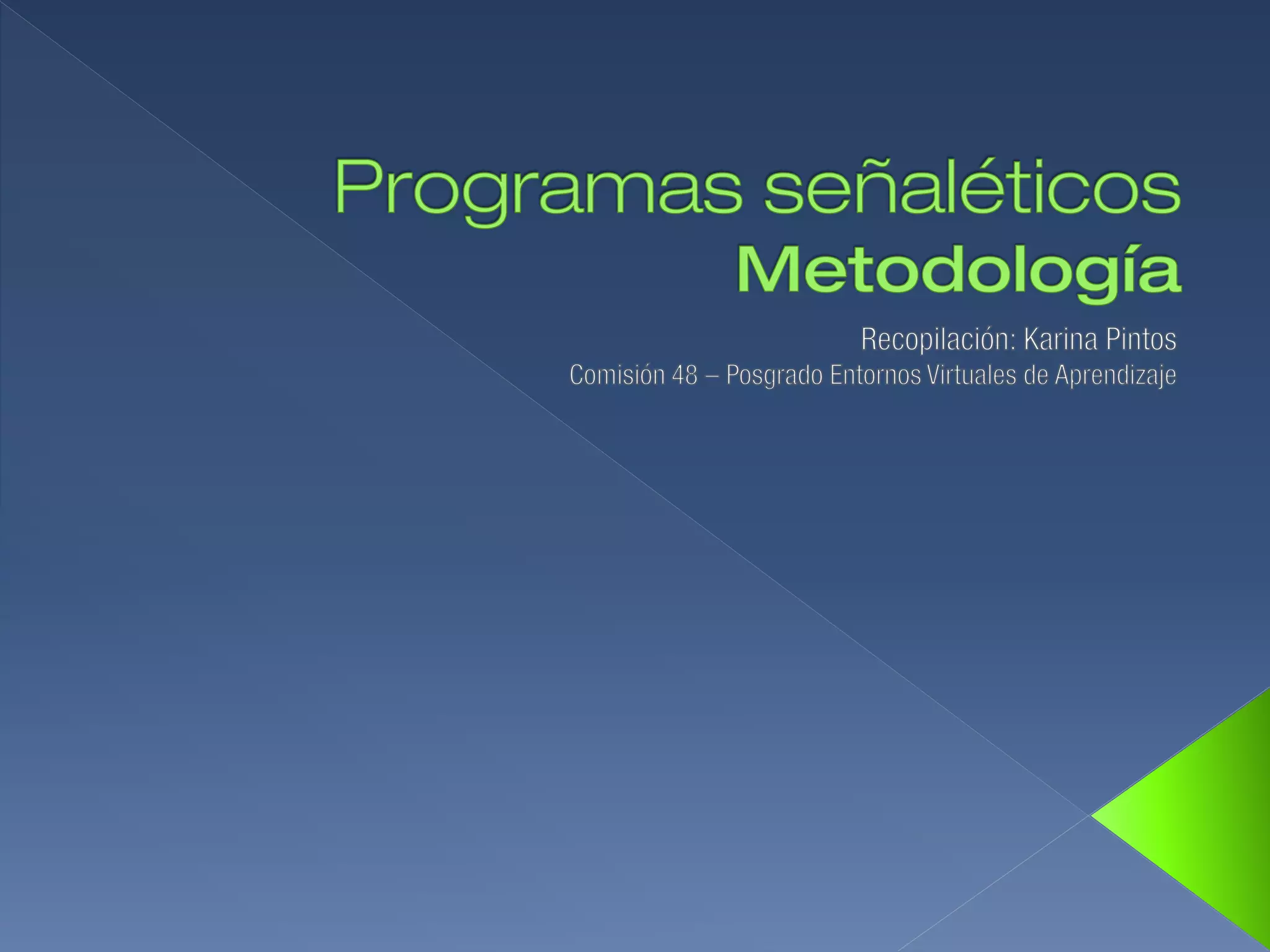 Programas señaléticos
Metodología

Recopilación: Karina Pintos
Comisión 48 – Posgrado Entornos Virtuales de Aprendizaje